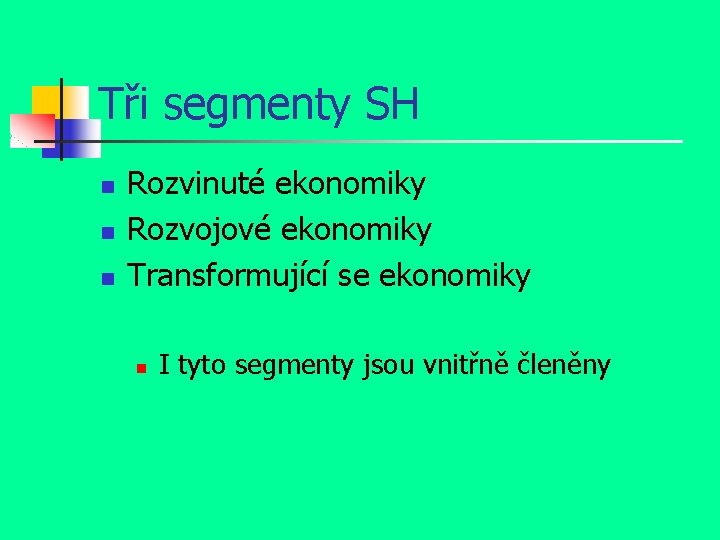 Tři segmenty SH

Rozvinuté ekonomiky
Rozvojové ekonomiky
Transformující se ekonomiky

I tyto segmenty jsou vnitřně členěny